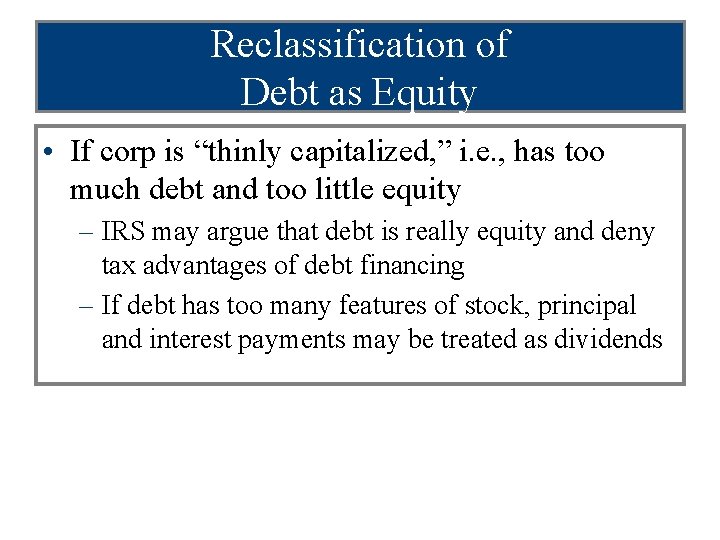 Reclassification of
Debt as Equity

• If corp is “thinly capitalized,” i.e., has too much debt and too little equity
– IRS may argue that debt is really equity and deny tax advantages of debt financing
– If debt has too many features of stock, principal and interest payments may be treated as dividends